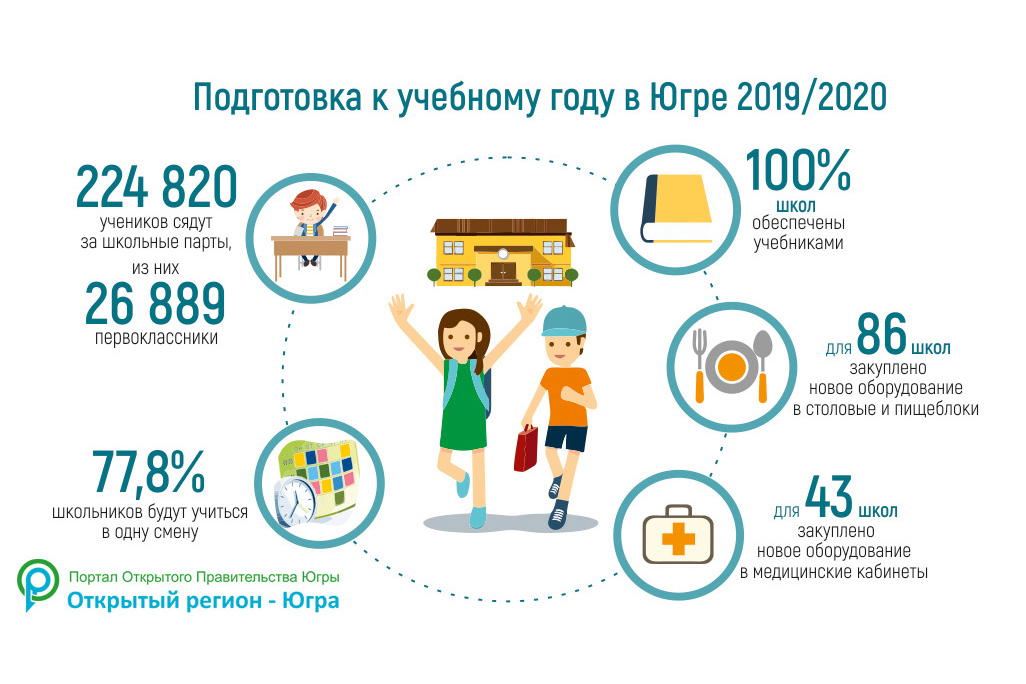 Подготовка к учебному году в Югре 2019/2020

224 820
учеников сядут за школьные парты, из них
26 889
первоклассники

77,8%
школьников будут учиться в одну смену

100%
школ
обеспечены учебниками

для 86 школ
закуплено новое оборудование в столовые и пищеблоки

для 43 школ
закуплено новое оборудование в медицинские кабинеты

Портал Открытого Правительства Югры
Открытый регион - Югра